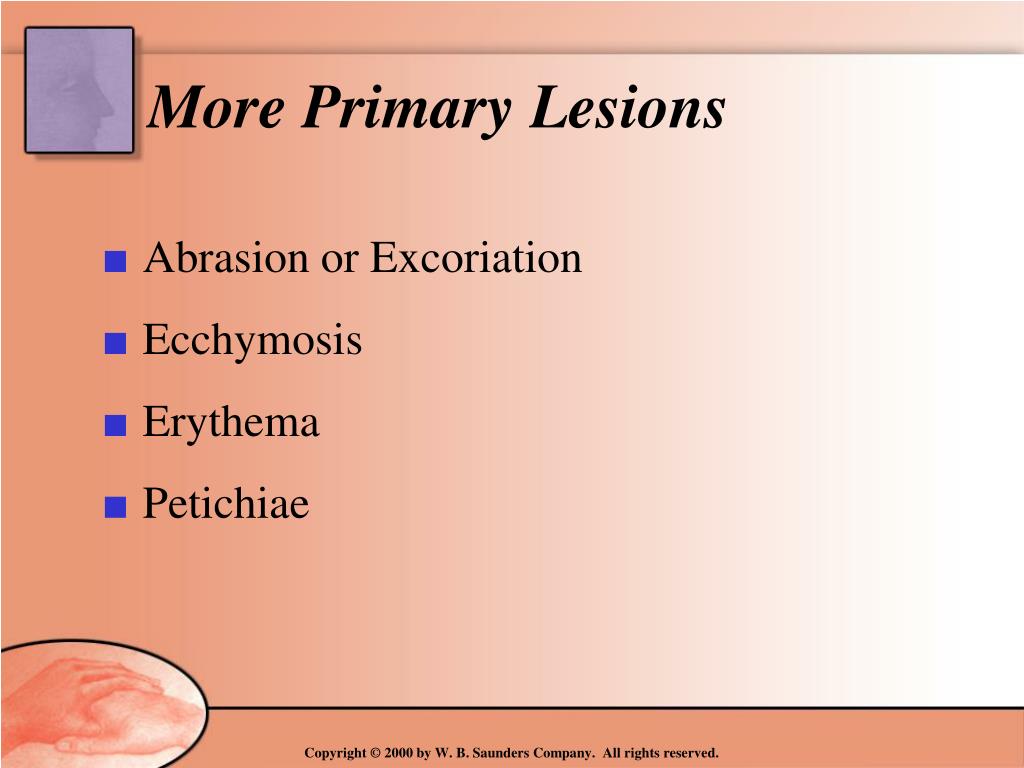 More Primary Lesions

■ Abrasion or Excoriation
■ Ecchymosis
■ Erythema
■ Petichiae

Copyright © 2000 by W. B. Saunders Company. All rights reserved.